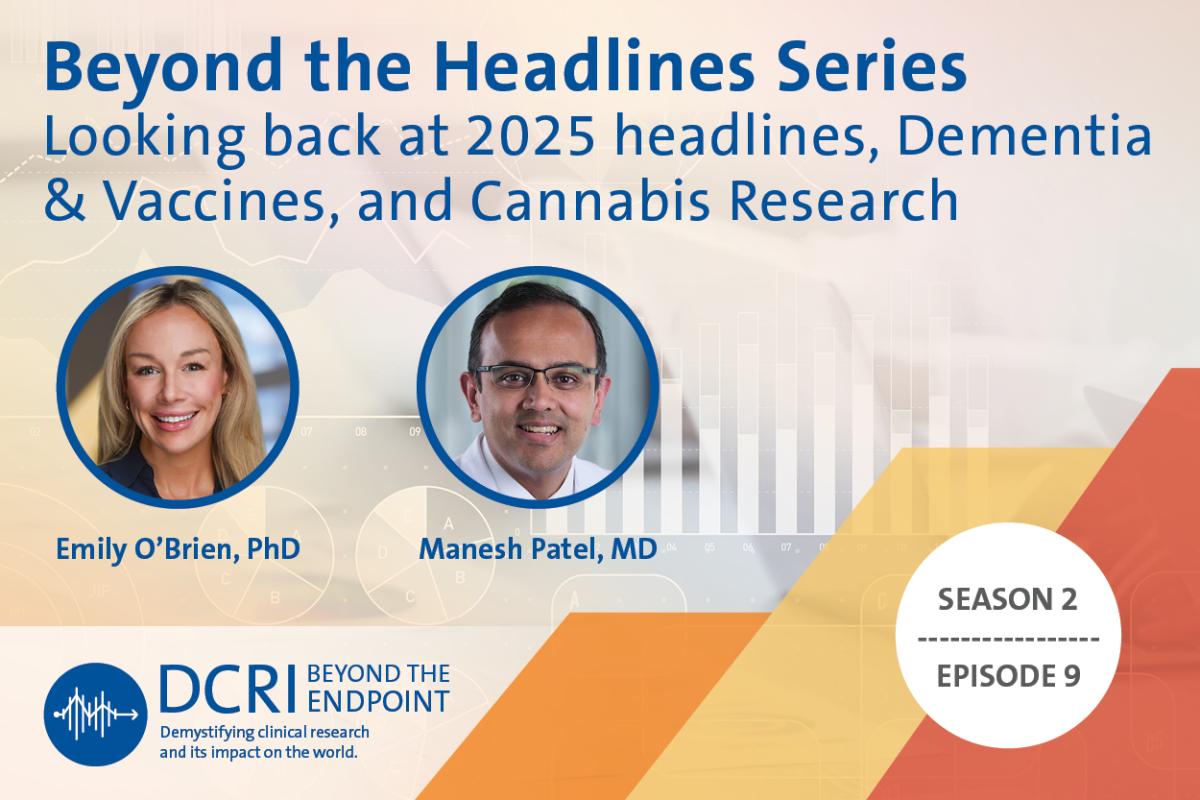 Beyond the Headlines Series
Looking back at 2025 headlines, Dementia & Vaccines, and Cannabis Research

Emily O'Brien, PhD

Manesh Patel, MD

SEASON 2
-----------------
EPISODE 9

DCRI BEYOND THE ENDPOINT
Demystifying clinical research and its impact on the world.